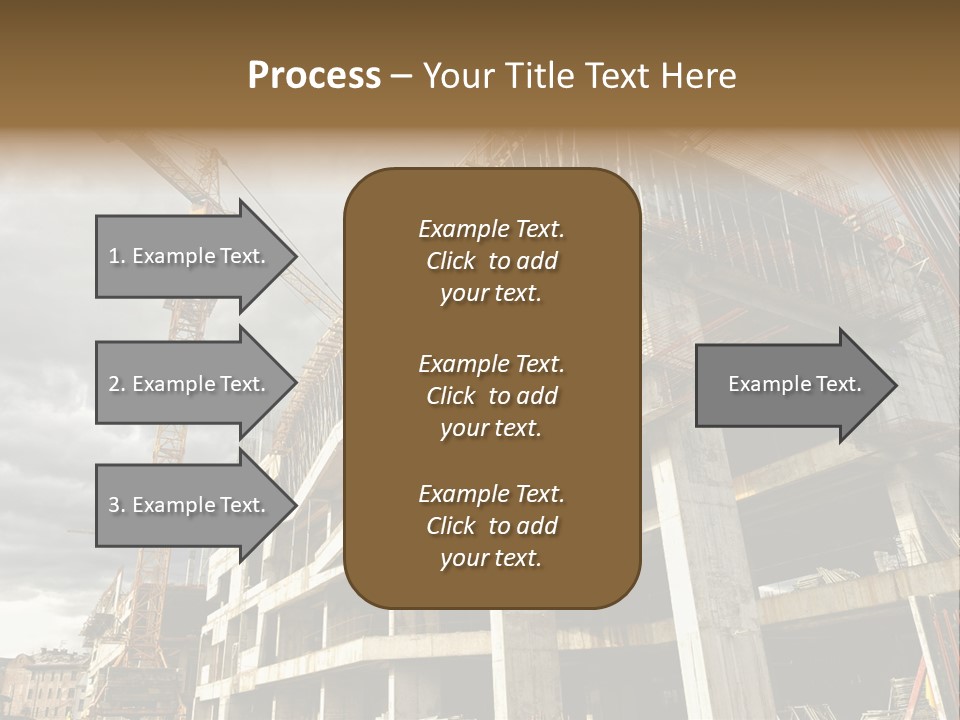 Process – Your Title Text Here

1. Example Text.

2. Example Text.

3. Example Text.

Example Text. Click to add your text.

Example Text. Click to add your text.

Example Text. Click to add your text.

Example Text.